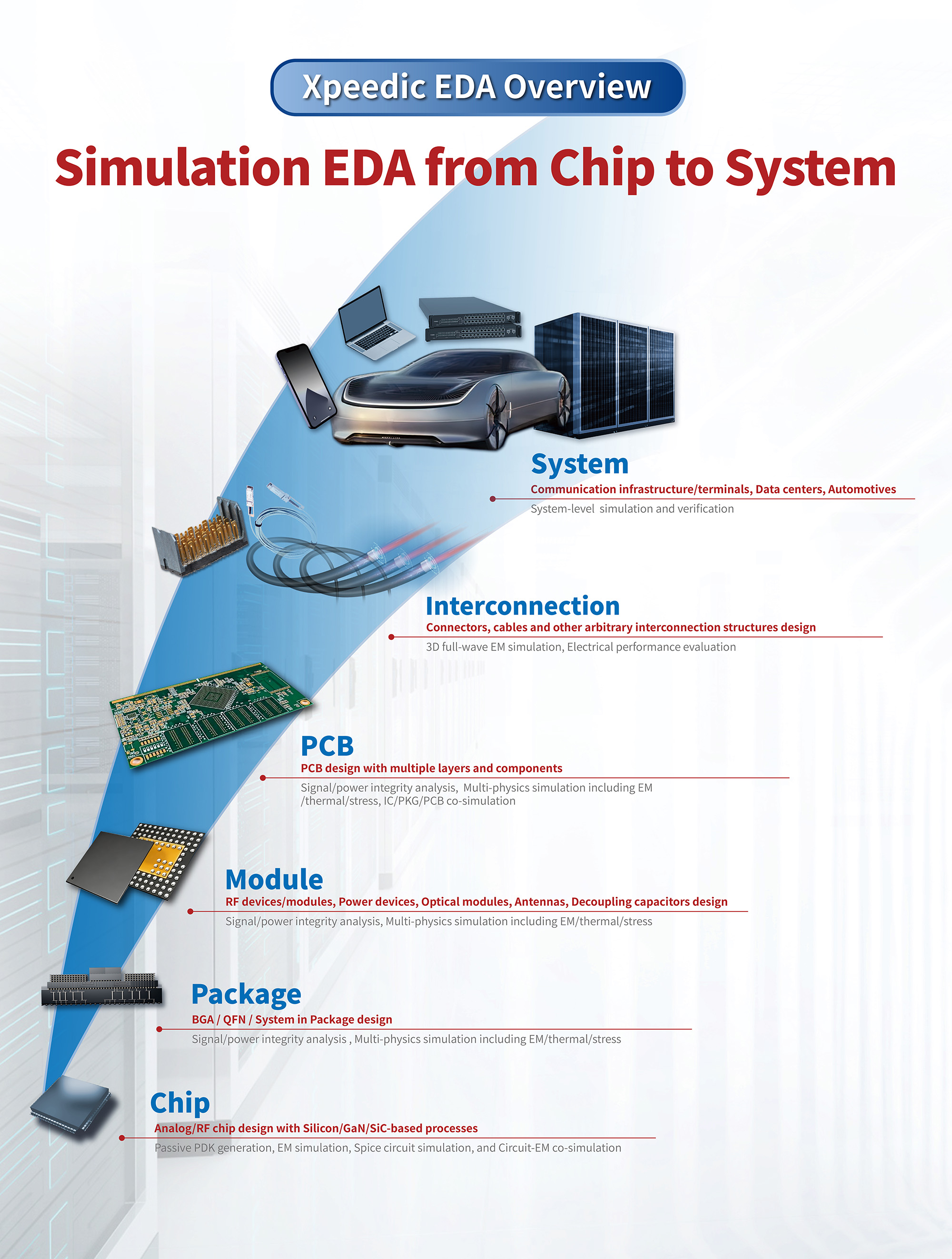 Xpeedic EDA Overview

Simulation EDA from Chip to System

System
Communication infrastructure/terminals, Data centers, Automotives
System-level simulation and verification

Interconnection
Connectors, cables and other arbitrary interconnection structures design
3D full-wave EM simulation, Electrical performance evaluation

PCB
PCB design with multiple layers and components
Signal/power integrity analysis, Multi-physics simulation including EM /thermal/stress, IC/PKG/PCB co-simulation

Module
RF devices/modules, Power devices, Optical modules, Antennas, Decoupling capacitors design
Signal/power integrity analysis, Multi-physics simulation including EM/thermal/stress

Package
BGA / QFN / System in Package design
Signal/power integrity analysis , Multi-physics simulation including EM/thermal/stress

Chip
Analog/RF chip design with Silicon/GaN/SiC-based processes
Passive PDK generation, EM simulation, Spice circuit simulation, and Circuit-EM co-simulation